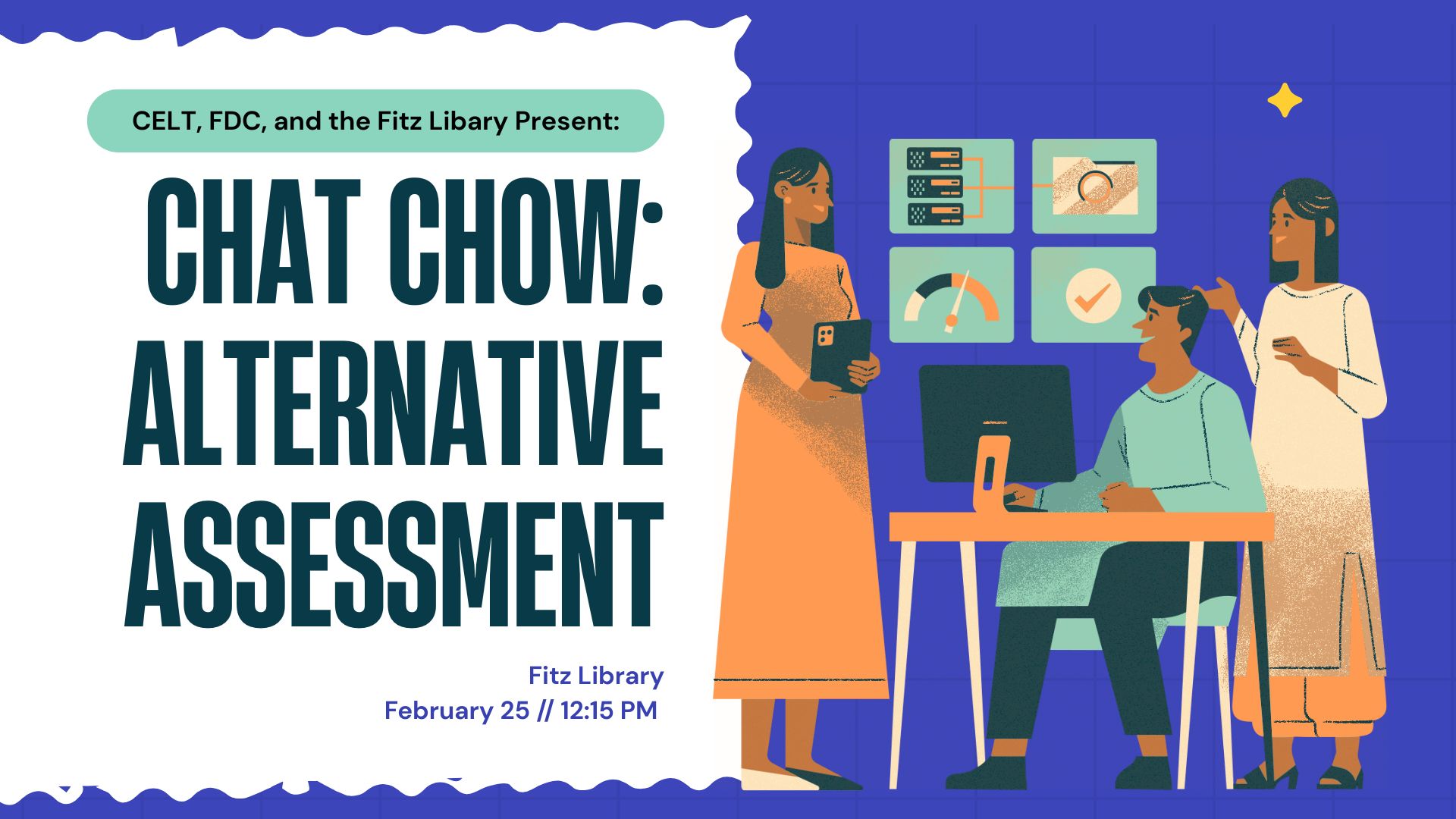 CELT, FDC, and the Fitz Libary Present:

CHAT CHOW: ALTERNATIVE ASSESSMENT

Fitz Library
February 25 // 12:15 PM